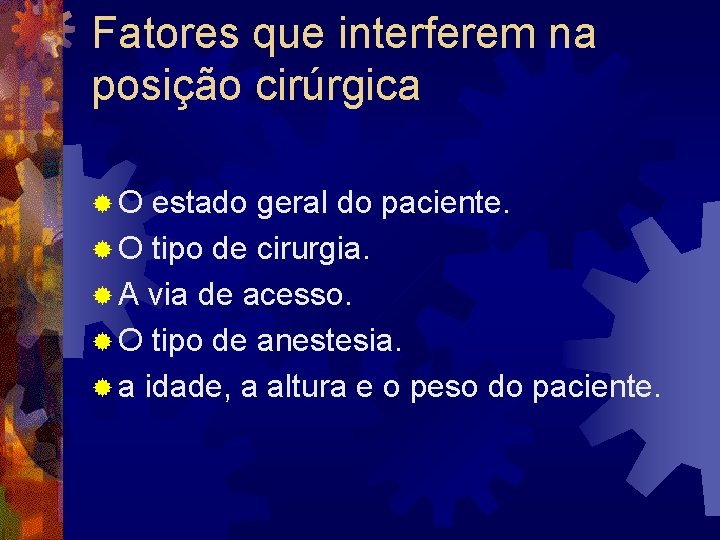 Fatores que interferem na posição cirúrgica

O estado geral do paciente.
O tipo de cirurgia.
A via de acesso.
O tipo de anestesia.
a idade, a altura e o peso do paciente.